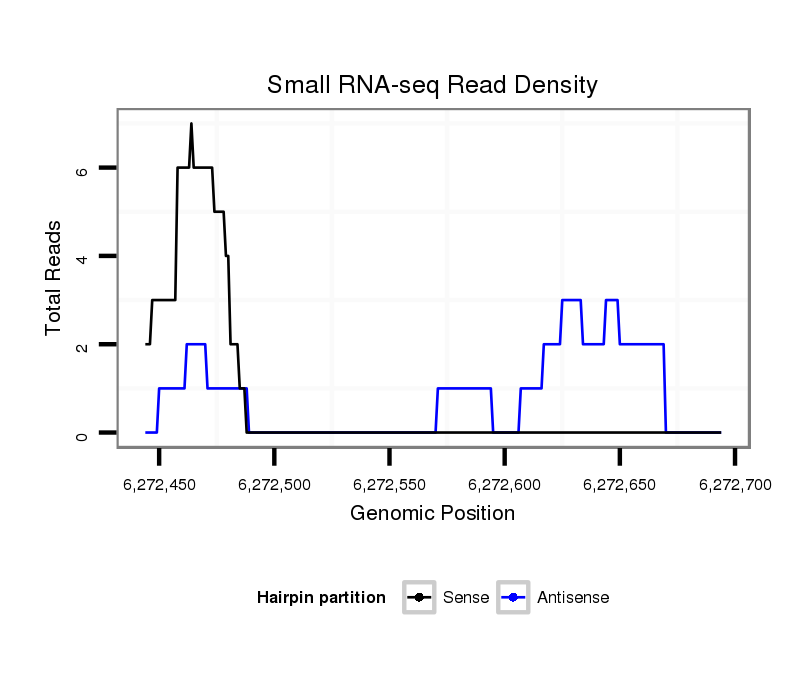 Small RNA-seq Read Density

Total Reads

6
4
2
0

6,272,450
6,272,500
6,272,550
6,272,600
6,272,650
6,272,700

Genomic Position

Hairpin partition
Sense
Antisense